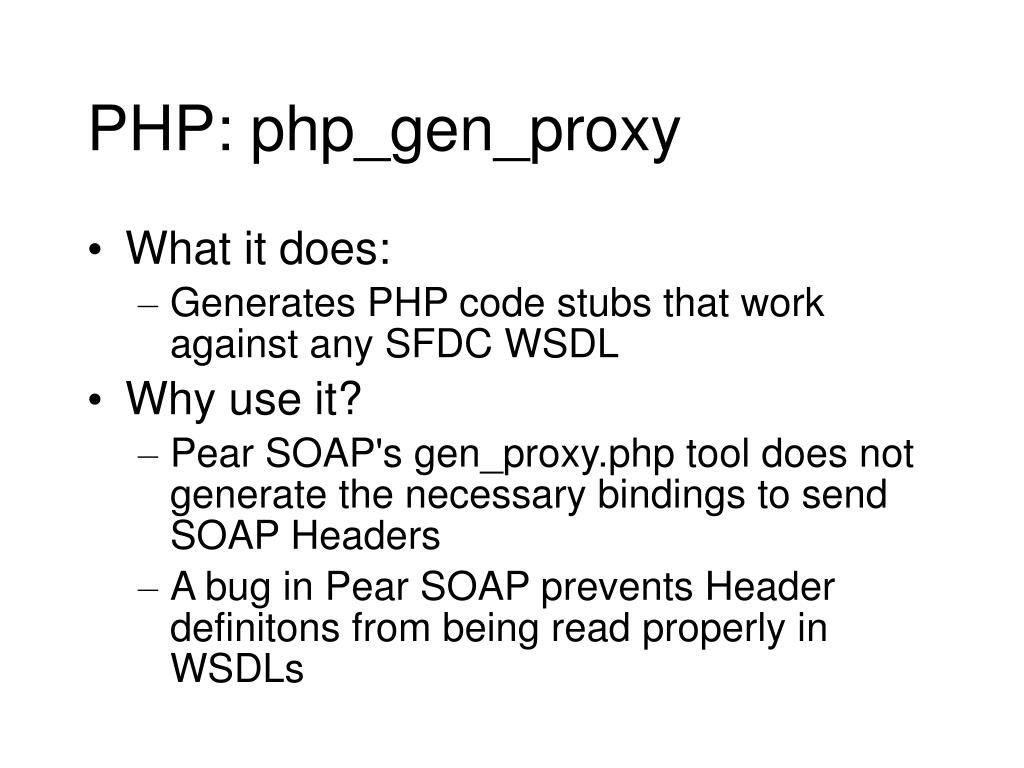 PHP: php_gen_proxy

• What it does:
– Generates PHP code stubs that work against any SFDC WSDL
• Why use it?
– Pear SOAP's gen_proxy.php tool does not generate the necessary bindings to send SOAP Headers
– A bug in Pear SOAP prevents Header definitons from being read properly in WSDLs